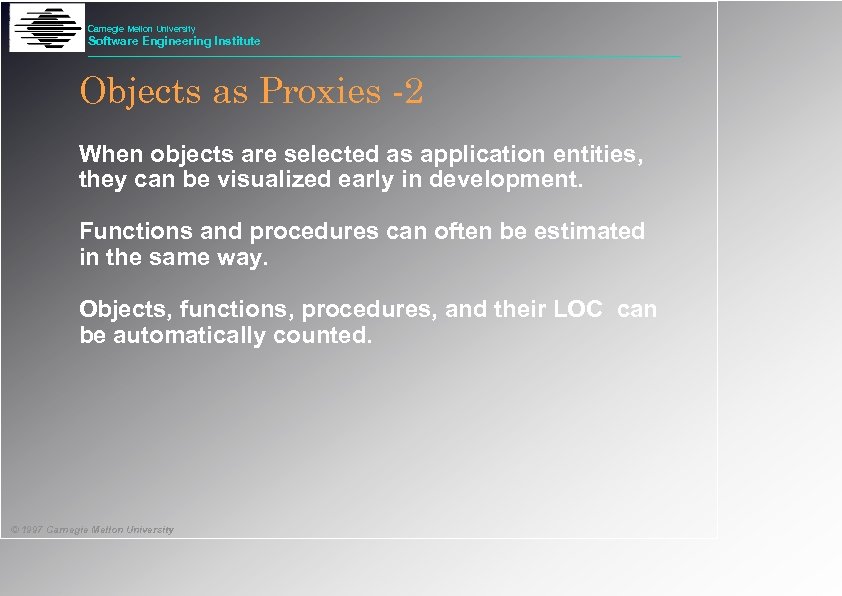 Carnegie Mellon University
Software Engineering Institute

Objects as Proxies -2

When objects are selected as application entities, they can be visualized early in development.

Functions and procedures can often be estimated in the same way.

Objects, functions, procedures, and their LOC can be automatically counted.

© 1997 Carnegie Mellon University